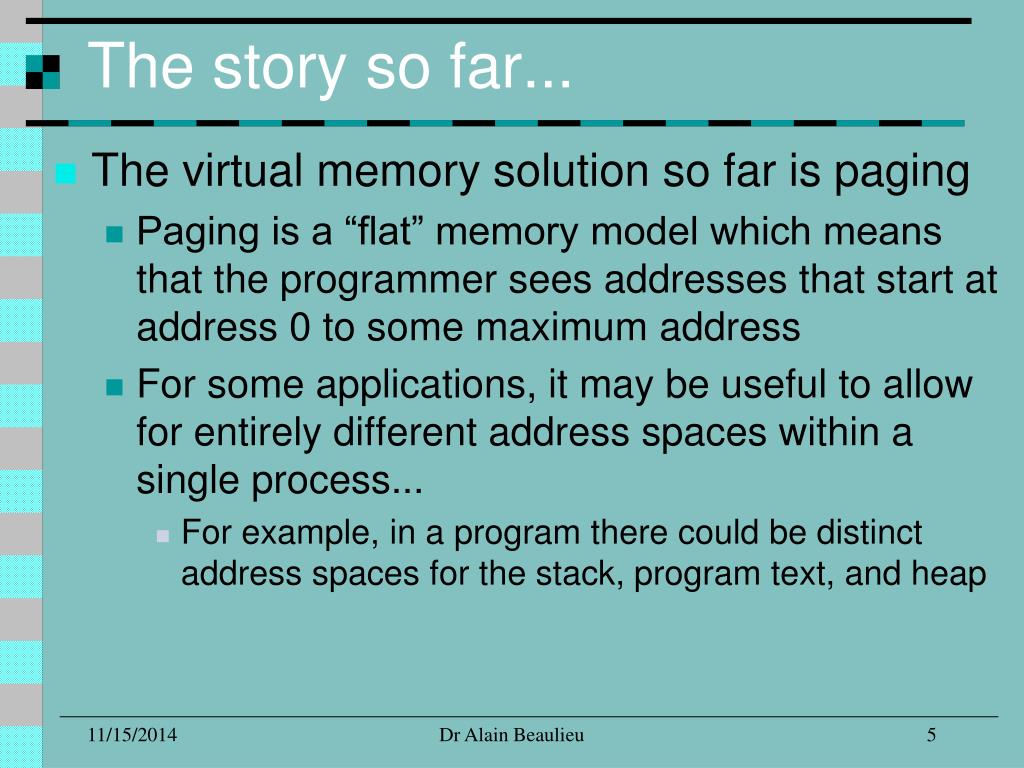 The story so far...

The virtual memory solution so far is paging

Paging is a “flat” memory model which means that the programmer sees addresses that start at address 0 to some maximum address

For some applications, it may be useful to allow for entirely different address spaces within a single process...

For example, in a program there could be distinct address spaces for the stack, program text, and heap

11/15/2014 Dr Alain Beaulieu 5